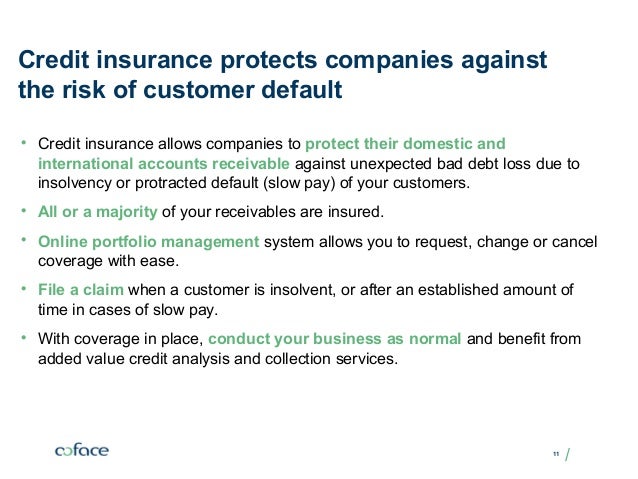 Credit insurance protects companies against the risk of customer default

• Credit insurance allows companies to protect their domestic and international accounts receivable against unexpected bad debt loss due to insolvency or protracted default (slow pay) of your customers.

• All or a majority of your receivables are insured.

• Online portfolio management system allows you to request, change or cancel coverage with ease.

• File a claim when a customer is insolvent, or after an established amount of time in cases of slow pay.

• With coverage in place, conduct your business as normal and benefit from added value credit analysis and collection services.

coface

11 /